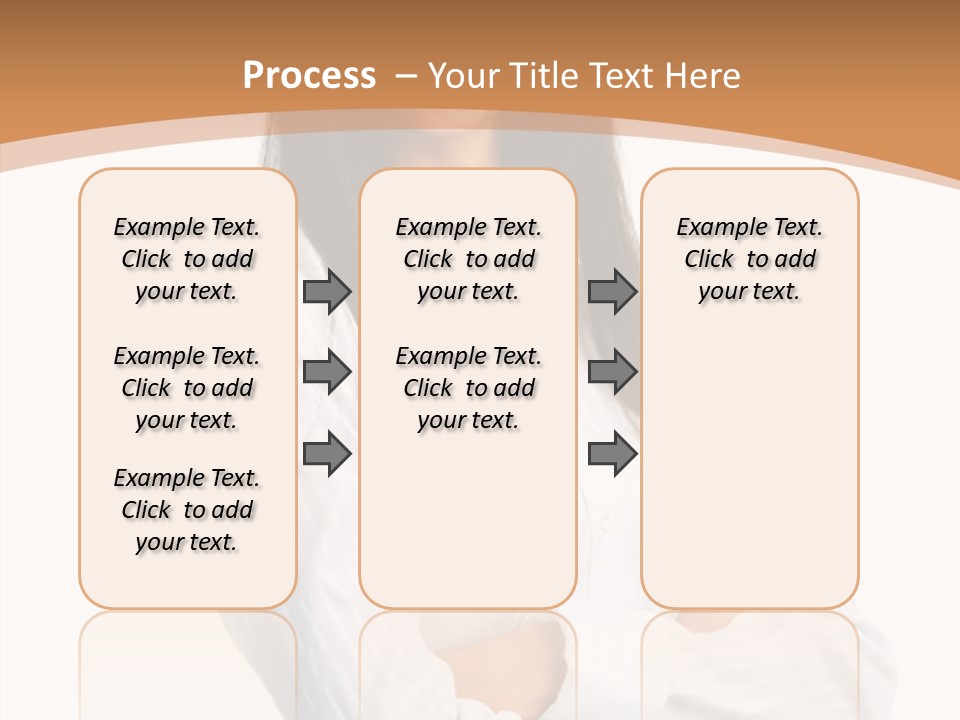 Process – Your Title Text Here

Example Text. Click to add your text.

Example Text. Click to add your text.

Example Text. Click to add your text.

Example Text. Click to add your text.

Example Text. Click to add your text.

Example Text. Click to add your text.